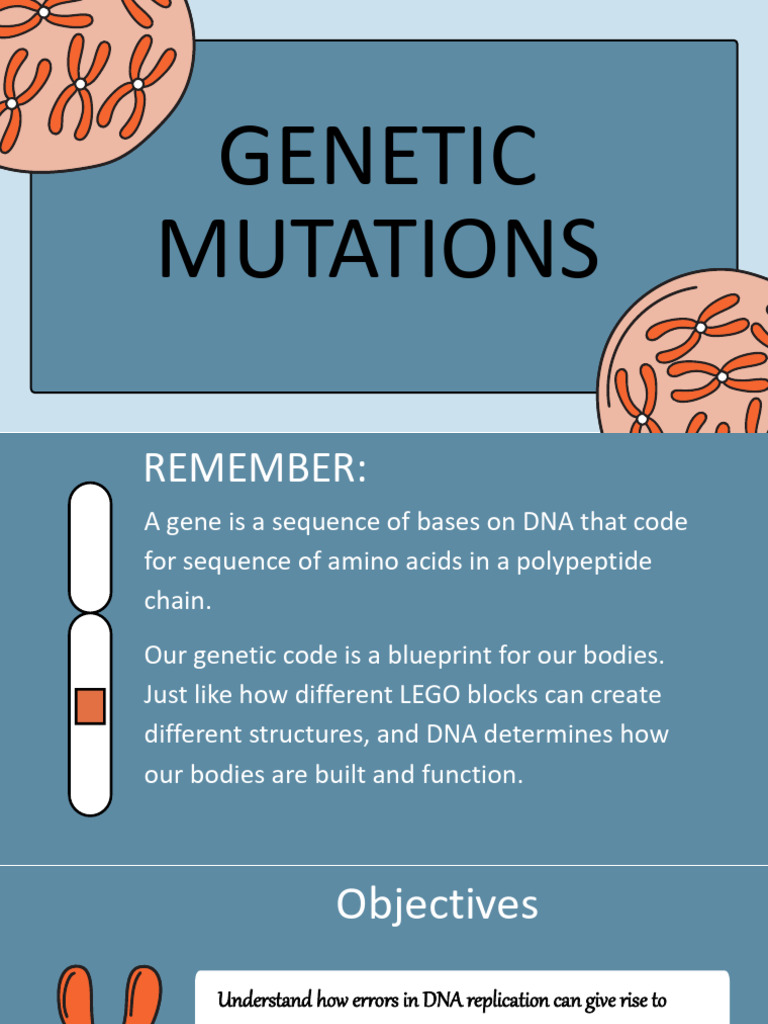 GENETIC MUTATIONS

REMEMBER:

A gene is a sequence of bases on DNA that code for sequence of amino acids in a polypeptide chain.

Our genetic code is a blueprint for our bodies. Just like how different LEGO blocks can create different structures, and DNA determines how our bodies are built and function.

Objectives

Understand how errors in DNA replication can give rise to